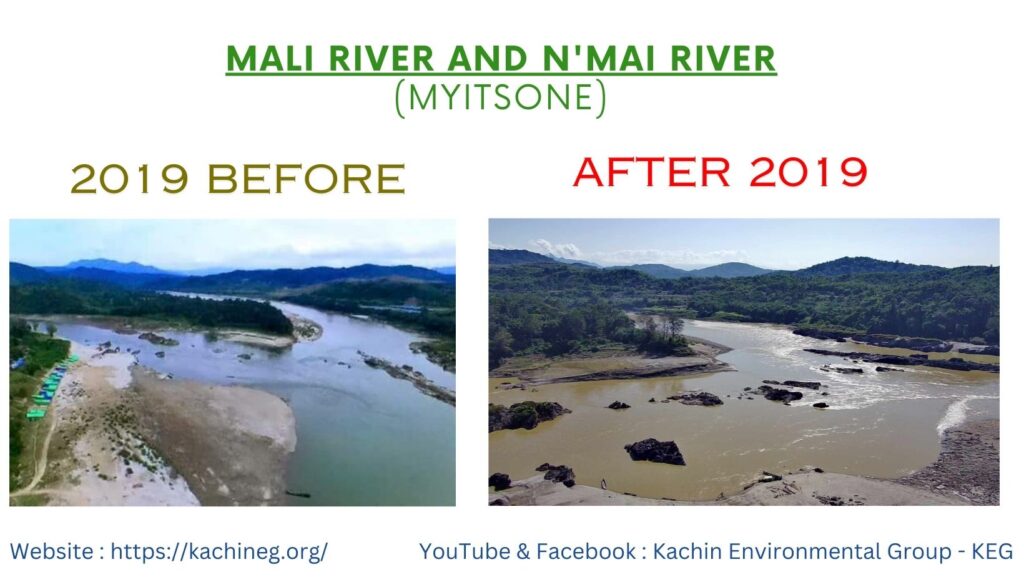 MALI RIVER AND N'MAI RIVER
(MYITSONE)

2019 BEFORE

AFTER 2019

Website : https://kachineg.org/

YouTube & Facebook : Kachin Environmental Group - KEG